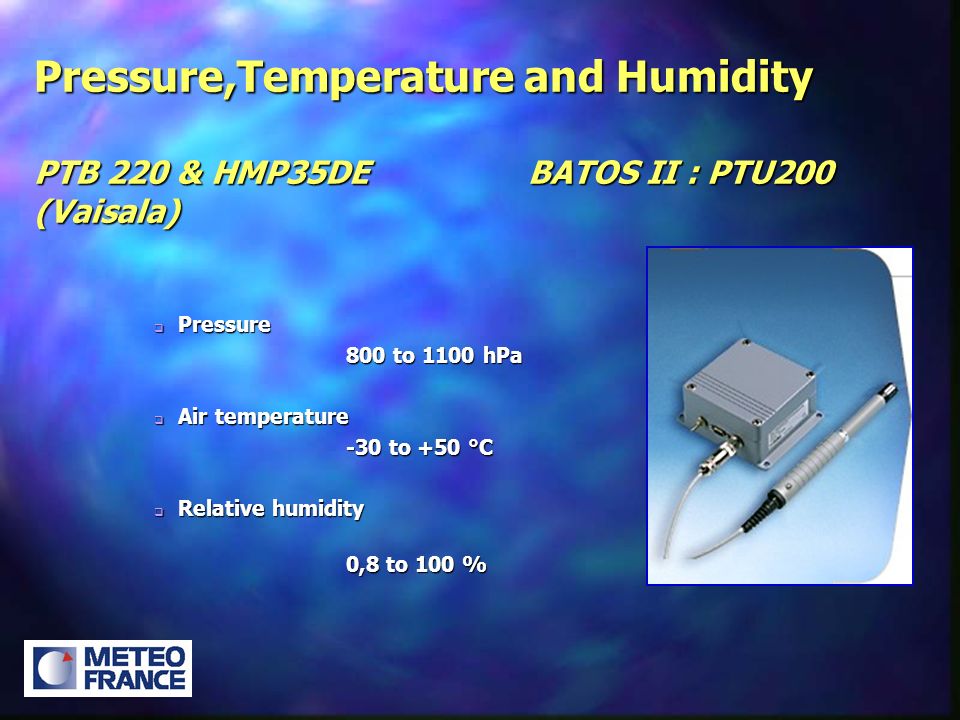 Pressure,Temperature and Humidity

PTB 220 & HMP35DE (Vaisala)

BATOS II : PTU200

Pressure
800 to 1100 hPa

Air temperature
-30 to +50 °C

Relative humidity
0,8 to 100 %

METEO FRANCE